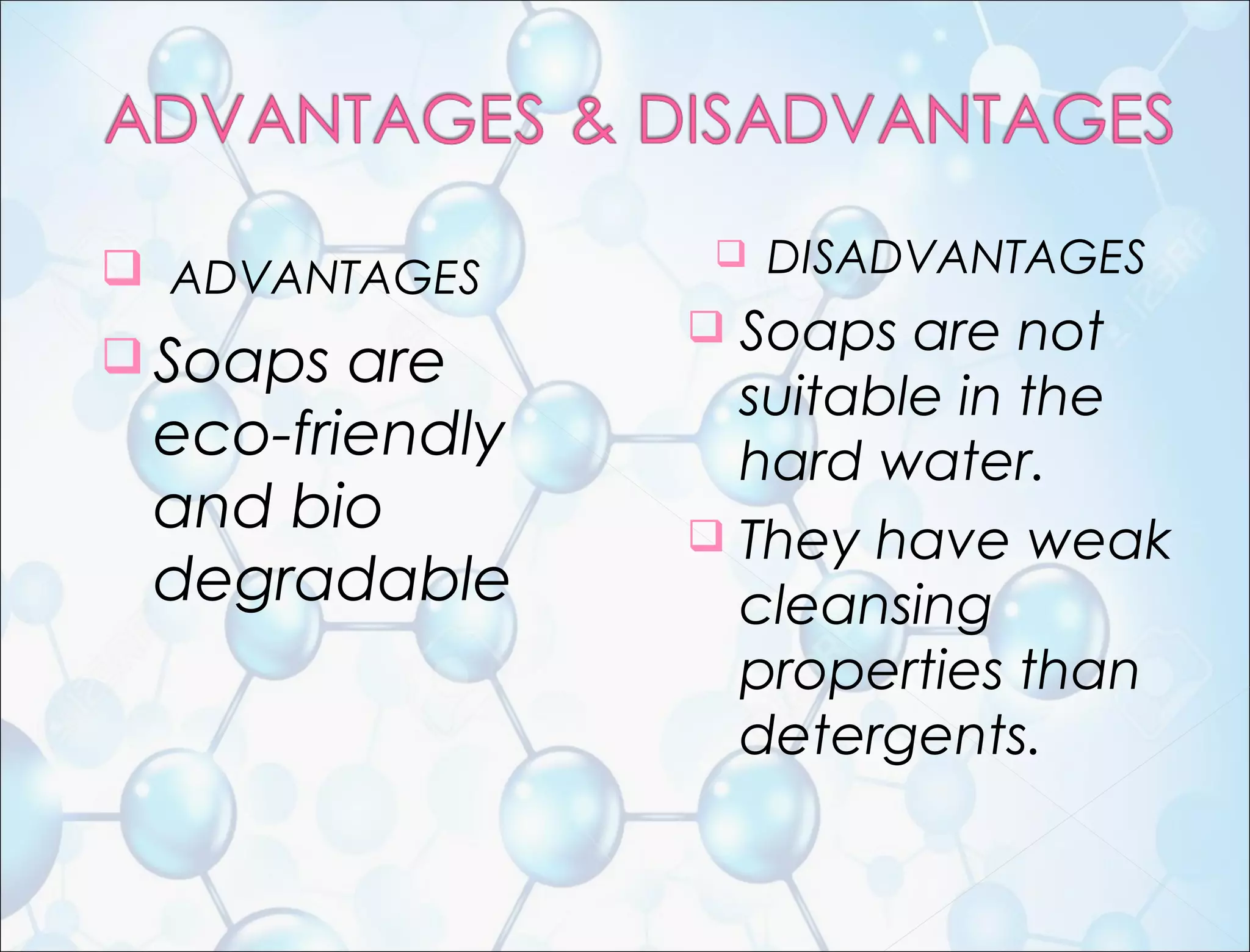 ADVANTAGES & DISADVANTAGES

❑ ADVANTAGES

❑ Soaps are eco-friendly and bio degradable

❑ DISADVANTAGES

❑ Soaps are not suitable in the hard water.

❑ They have weak cleansing properties than detergents.